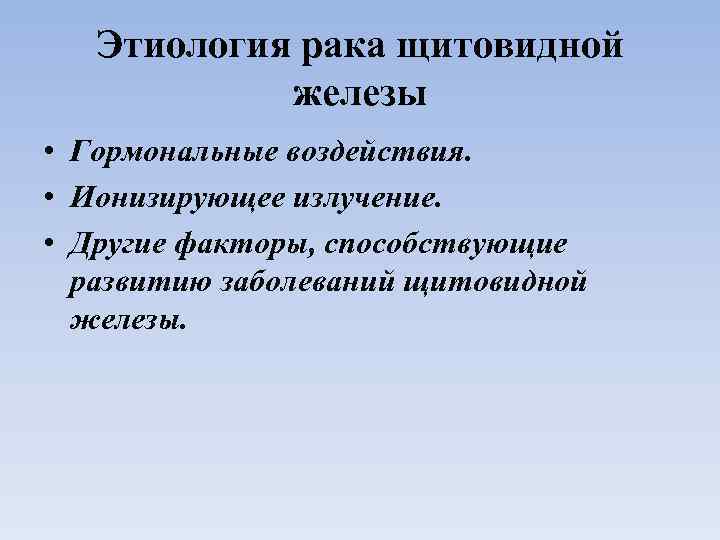 Этиология рака щитовидной железы

• Гормональные воздействия.
• Ионизирующее излучение.
• Другие факторы, способствующие развитию заболеваний щитовидной железы.